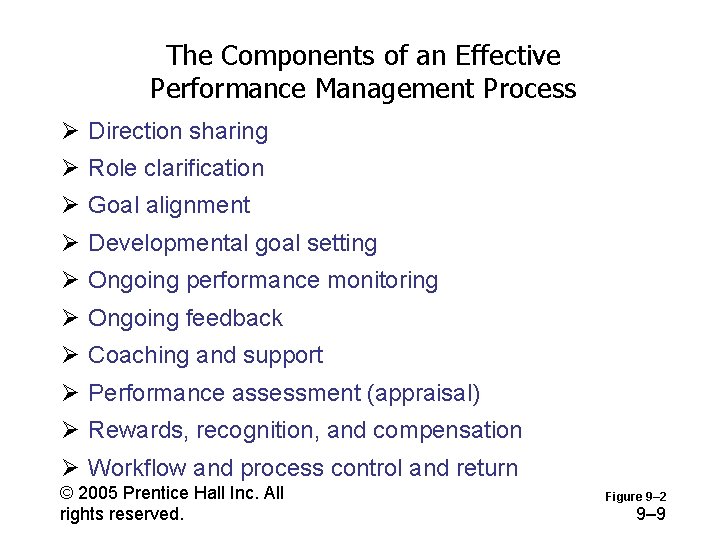 The Components of an Effective Performance Management Process

➢ Direction sharing
➢ Role clarification
➢ Goal alignment
➢ Developmental goal setting
➢ Ongoing performance monitoring
➢ Ongoing feedback
➢ Coaching and support
➢ Performance assessment (appraisal)
➢ Rewards, recognition, and compensation
➢ Workflow and process control and return

© 2005 Prentice Hall Inc. All rights reserved.

Figure 9–2

9–9